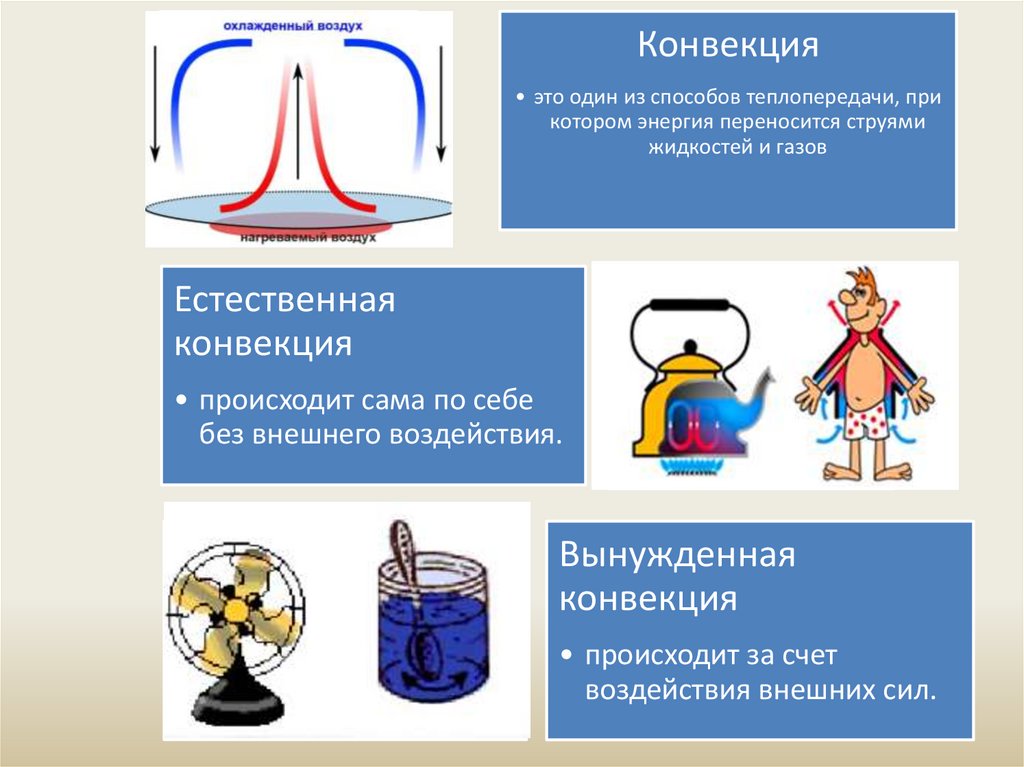 охлажденный воздух

нагреваемый воздух

Конвекция

• это один из способов теплопередачи, при котором энергия переносится струями жидкостей и газов

Естественная конвекция

• происходит сама по себе без внешнего воздействия.

Вынужденная конвекция

• происходит за счет воздействия внешних сил.